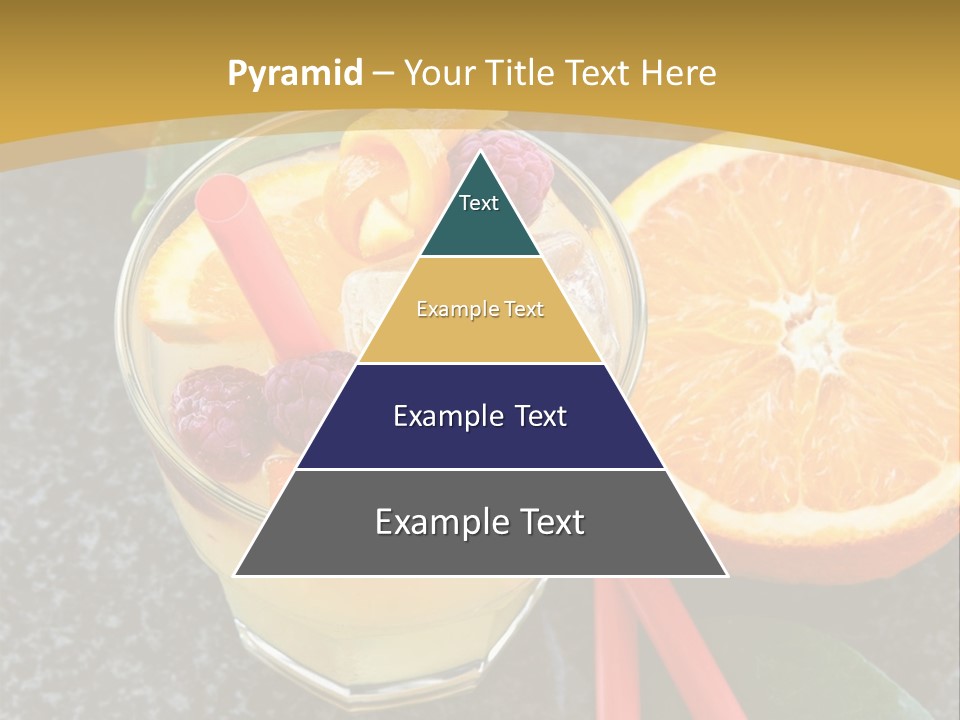 Pyramid – Your Title Text Here

Text

Example Text

Example Text

Example Text